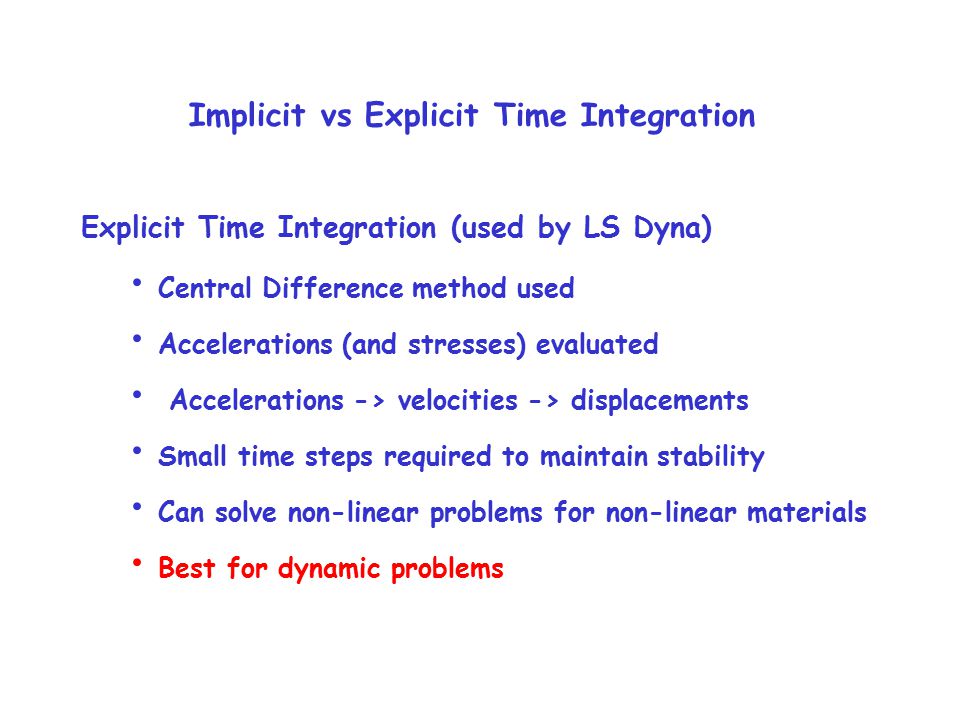 Implicit vs Explicit Time Integration

Explicit Time Integration (used by LS Dyna)

• Central Difference method used
• Accelerations (and stresses) evaluated
• Accelerations -> velocities -> displacements
• Small time steps required to maintain stability
• Can solve non-linear problems for non-linear materials
• Best for dynamic problems